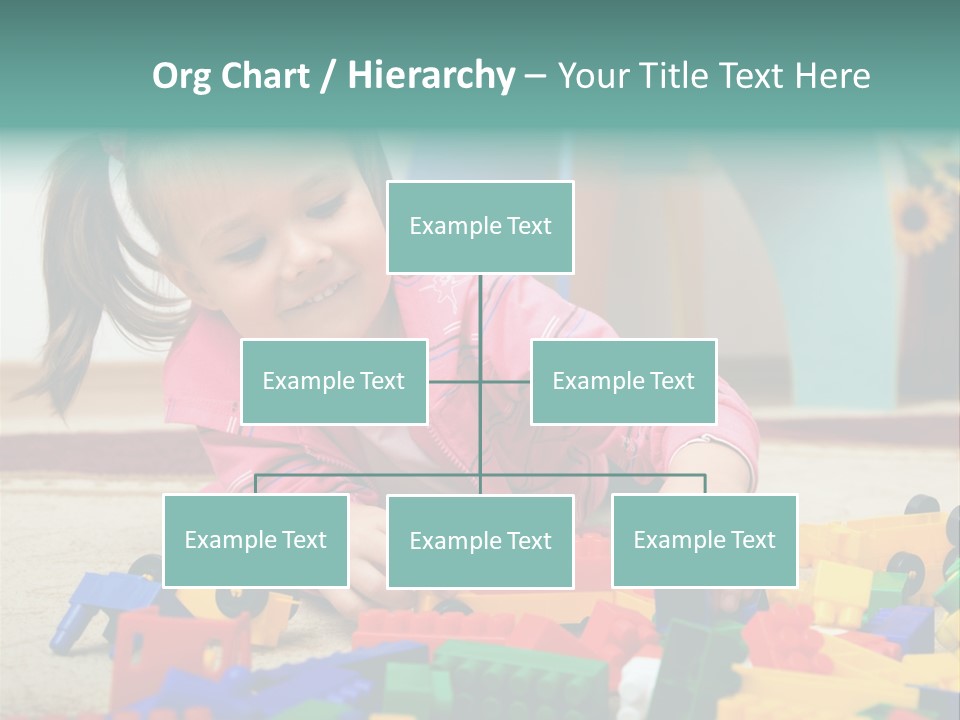 Org Chart / Hierarchy – Your Title Text Here

Example Text

Example Text

Example Text

Example Text

Example Text

Example Text